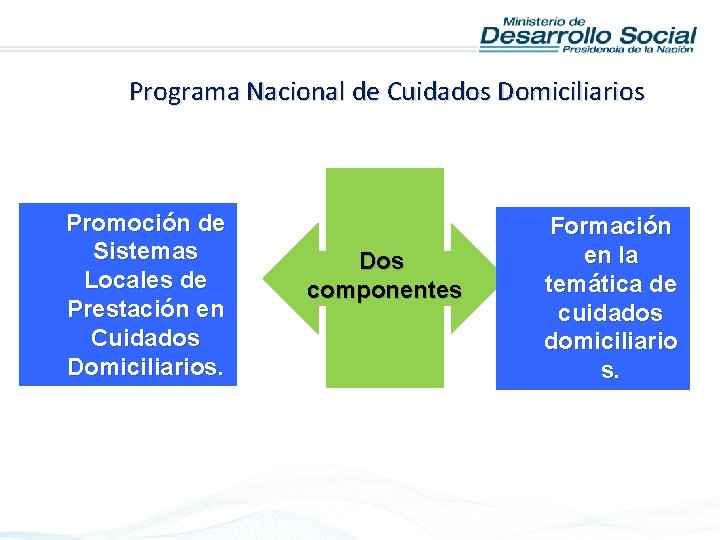 Ministerio de
Desarrollo Social
Presidencia de la Nación

Programa Nacional de Cuidados Domiciliarios

Promoción de Sistemas Locales de Prestación en Cuidados Domiciliarios.

Dos componentes

Formación en la temática de cuidados domiciliario s.